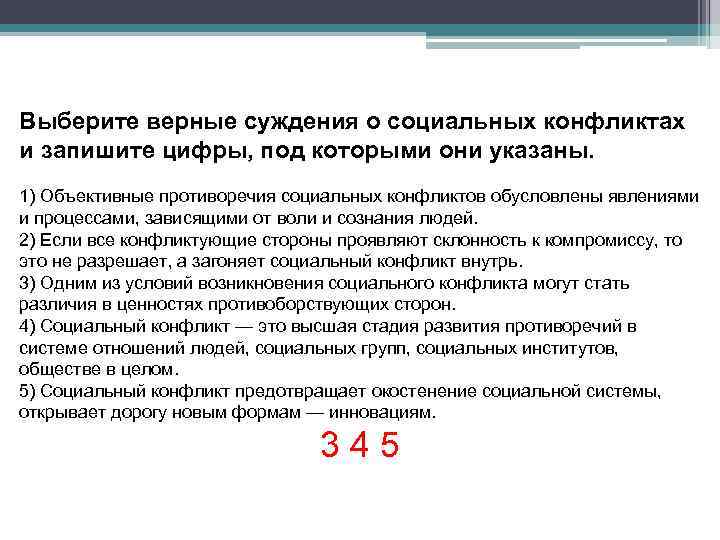 Выберите верные суждения о социальных конфликтах и запишите цифры, под которыми они указаны.

1) Объективные противоречия социальных конфликтов обусловлены явлениями и процессами, зависящими от воли и сознания людей.
2) Если все конфликтующие стороны проявляют склонность к компромиссу, то это не разрешает, а загоняет социальный конфликт внутрь.
3) Одним из условий возникновения социального конфликта могут стать различия в ценностях противоборствующих сторон.
4) Социальный конфликт — это высшая стадия развития противоречий в системе отношений людей, социальных групп, социальных институтов, обществе в целом.
5) Социальный конфликт предотвращает окостенение социальной системы, открывает дорогу новым формам — инновациям.

3 4 5